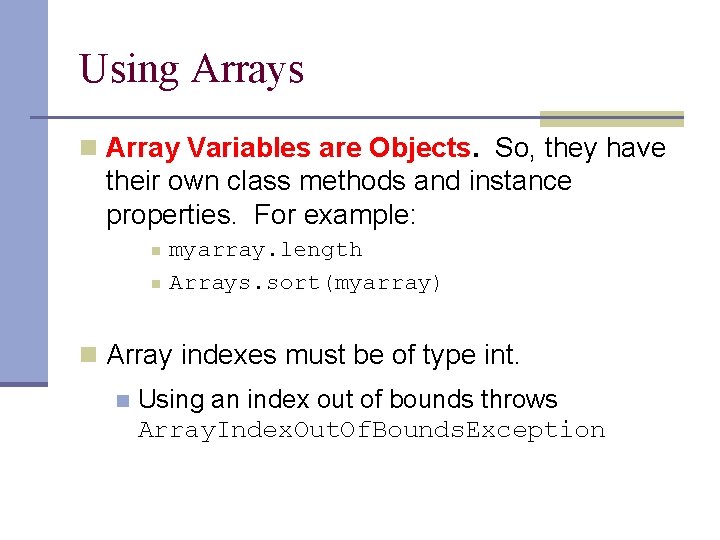 Using Arrays

Array Variables are Objects. So, they have their own class methods and instance properties. For example:

myarray.length

Arrays.sort(myarray)

Array indexes must be of type int.

Using an index out of bounds throws ArrayIndexOutOfBoundsException